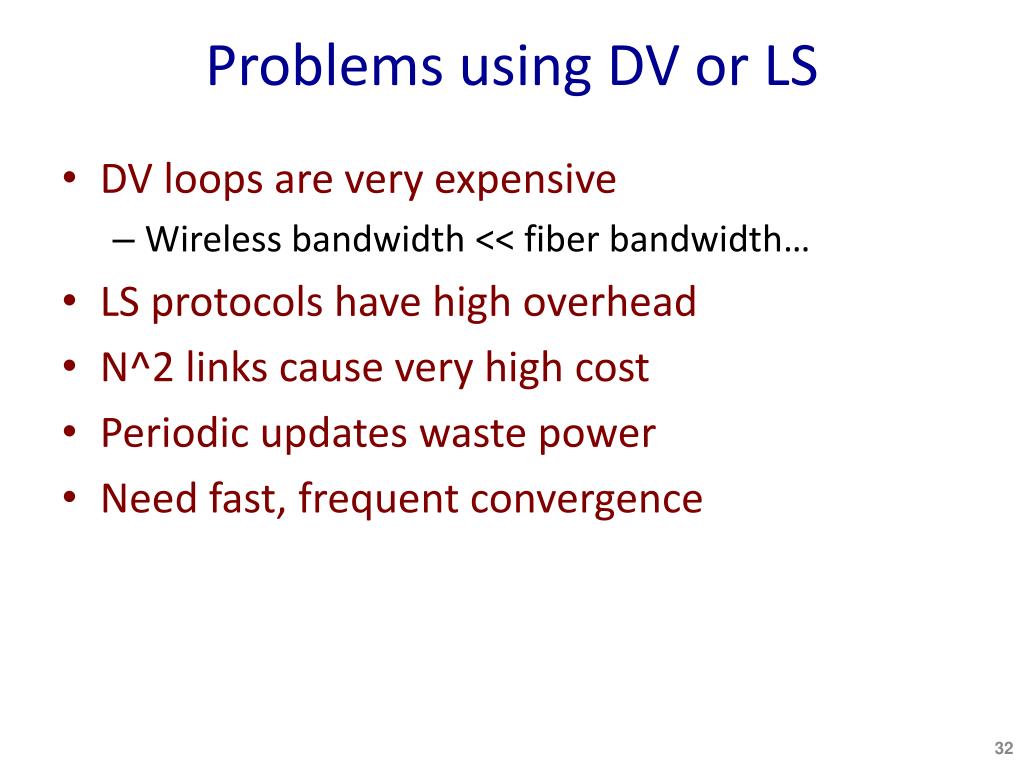 Problems using DV or LS

• DV loops are very expensive
– Wireless bandwidth << fiber bandwidth…
• LS protocols have high overhead
• N^2 links cause very high cost
• Periodic updates waste power
• Need fast, frequent convergence

32